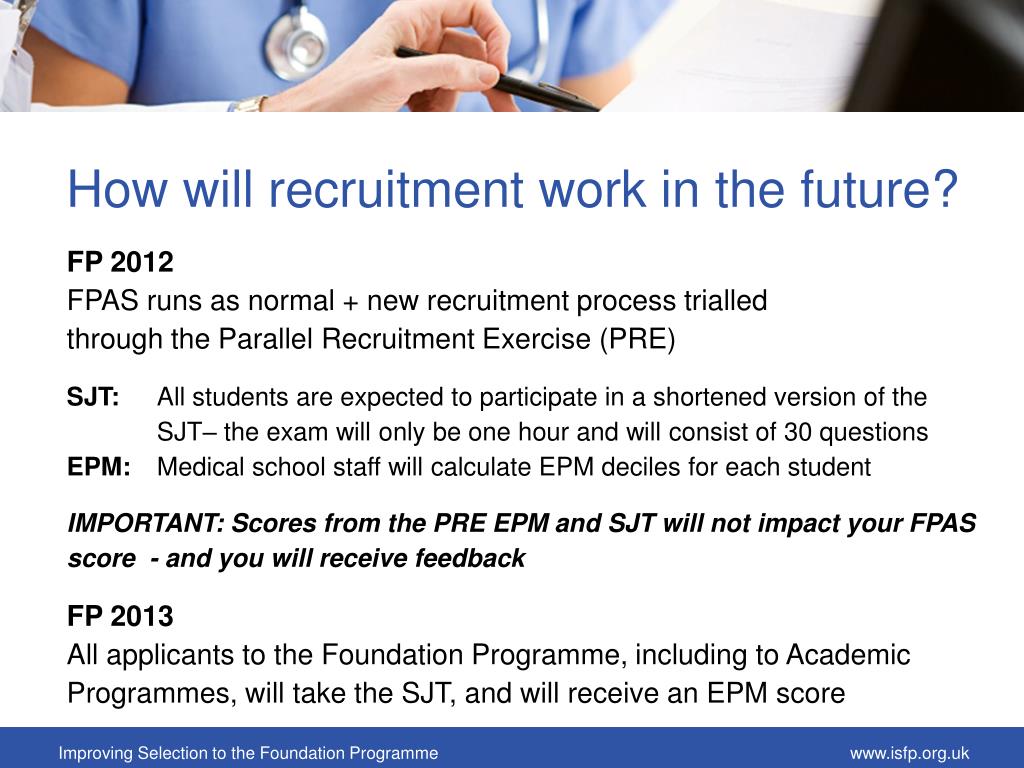 How will recruitment work in the future?

FP 2012
FPAS runs as normal + new recruitment process trialled through the Parallel Recruitment Exercise (PRE)

SJT: All students are expected to participate in a shortened version of the SJT– the exam will only be one hour and will consist of 30 questions
EPM: Medical school staff will calculate EPM deciles for each student

IMPORTANT: Scores from the PRE EPM and SJT will not impact your FPAS score - and you will receive feedback

FP 2013
All applicants to the Foundation Programme, including to Academic Programmes, will take the SJT, and will receive an EPM score

Improving Selection to the Foundation Programme www.isfp.org.uk